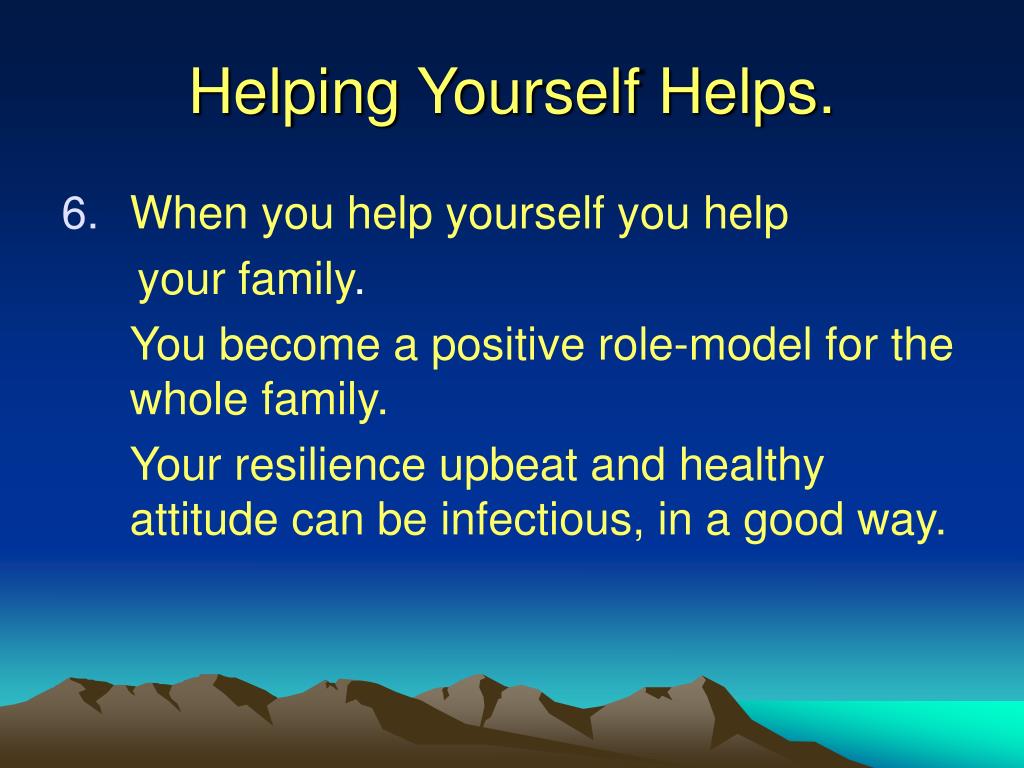 Helping Yourself Helps.

6. When you help yourself you help your family.

You become a positive role-model for the whole family.

Your resilience upbeat and healthy attitude can be infectious, in a good way.